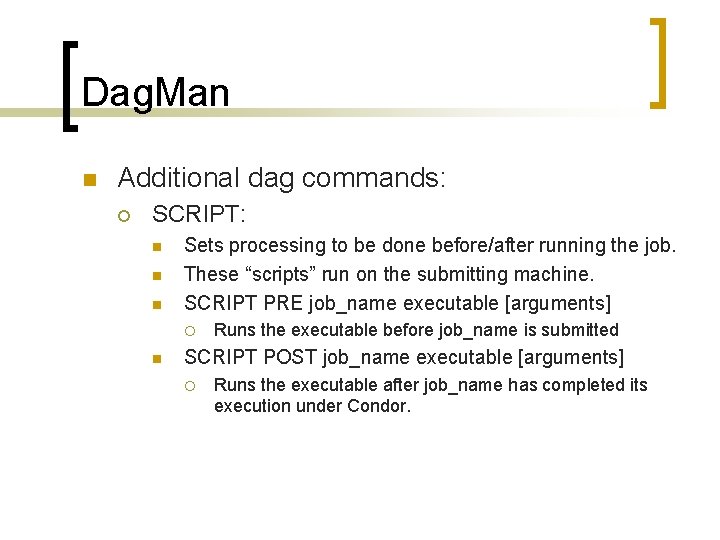 DagMan

Additional dag commands:

SCRIPT:

Sets processing to be done before/after running the job.

These “scripts” run on the submitting machine.

SCRIPT PRE job_name executable [arguments]

Runs the executable before job_name is submitted

SCRIPT POST job_name executable [arguments]

Runs the executable after job_name has completed its execution under Condor.